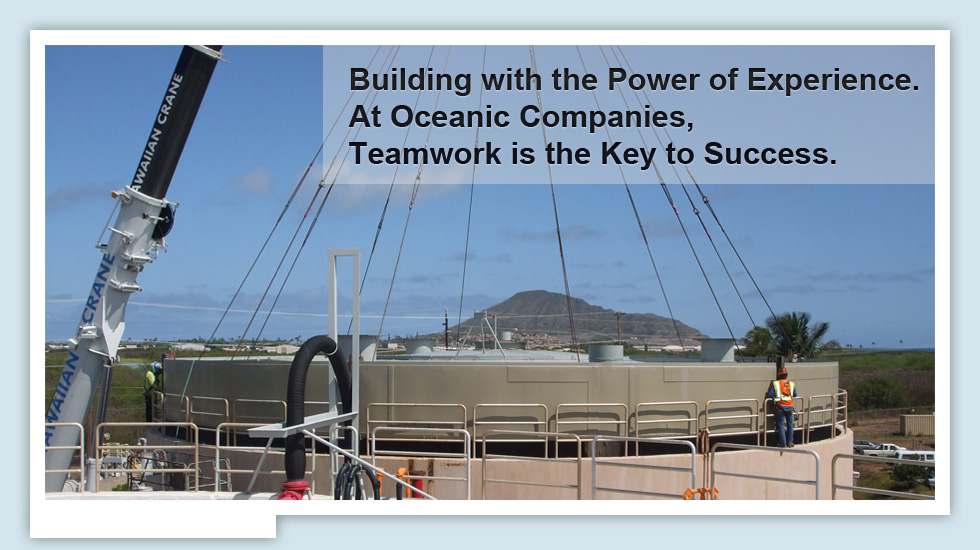 Building with the Power of Experience.
At Oceanic Companies,
Teamwork is the Key to Success.

AWAIIAN CRANE

AWAIIAN CRANE